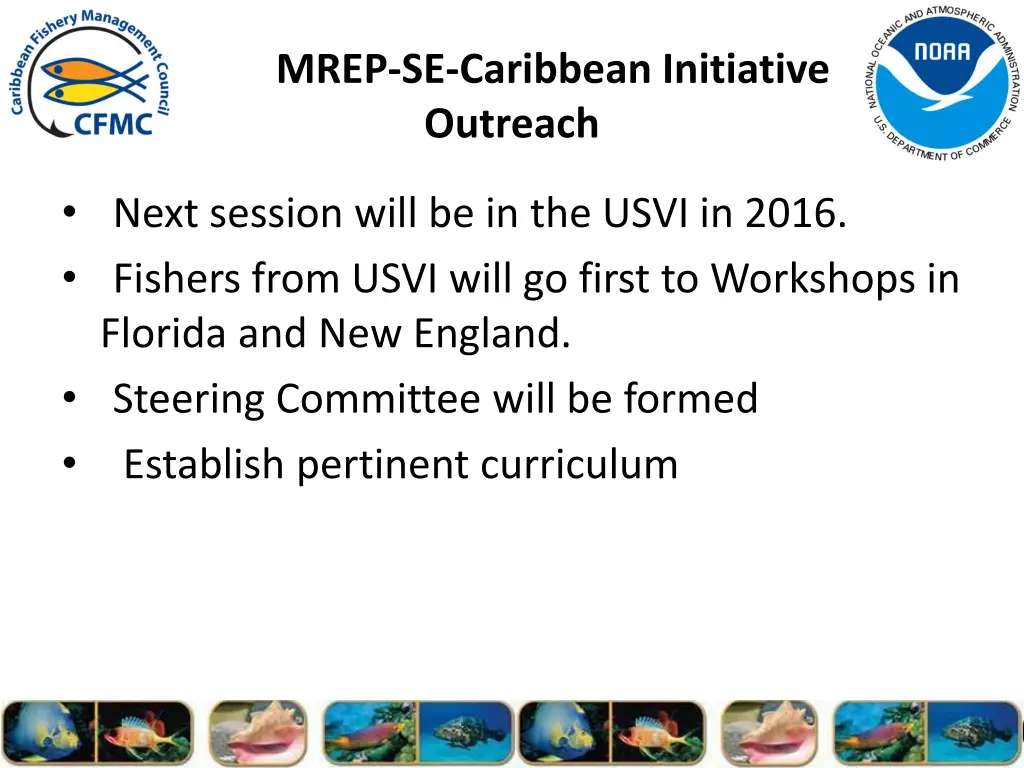 Caribbean Fishery Management Council
CFMC

MREP-SE-Caribbean Initiative
Outreach

NATIONAL OCEANIC AND ATMOSPHERIC ADMINISTRATION
NOAA
U.S. DEPARTMENT OF COMMERCE

• Next session will be in the USVI in 2016.
• Fishers from USVI will go first to Workshops in Florida and New England.
• Steering Committee will be formed
• Establish pertinent curriculum